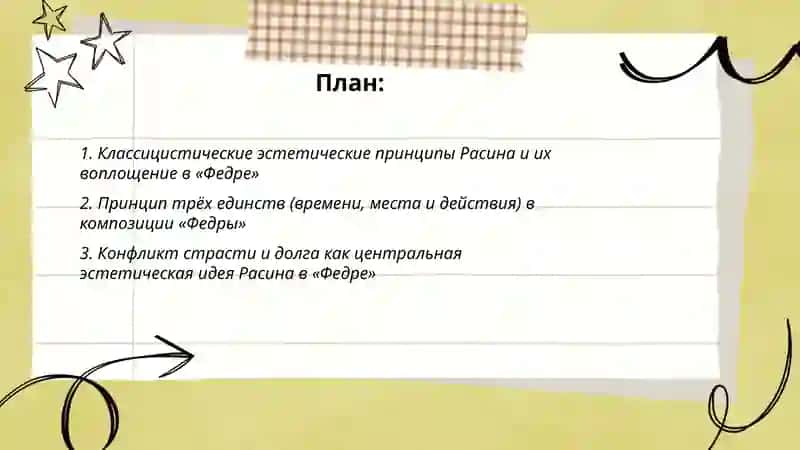 План:

1. Классицистические эстетические принципы Расина и их воплощение в «Федре»

2. Принцип трёх единств (времени, места и действия) в композиции «Федры»

3. Конфликт страсти и долга как центральная эстетическая идея Расина в «Федре»